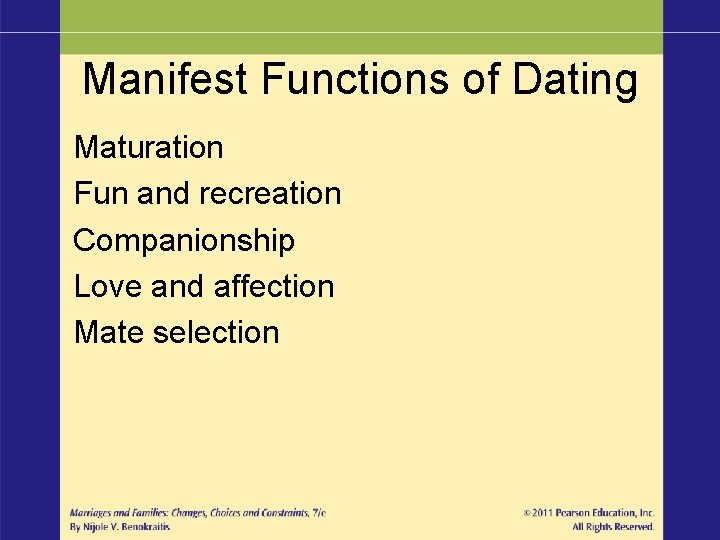 Manifest Functions of Dating

Maturation

Fun and recreation

Companionship

Love and affection

Mate selection

Marriages and Families: Changes, Choices and Constraints, 7/e
By Nijole V. Benokraitis

© 2011 Pearson Education, Inc.
All Rights Reserved.